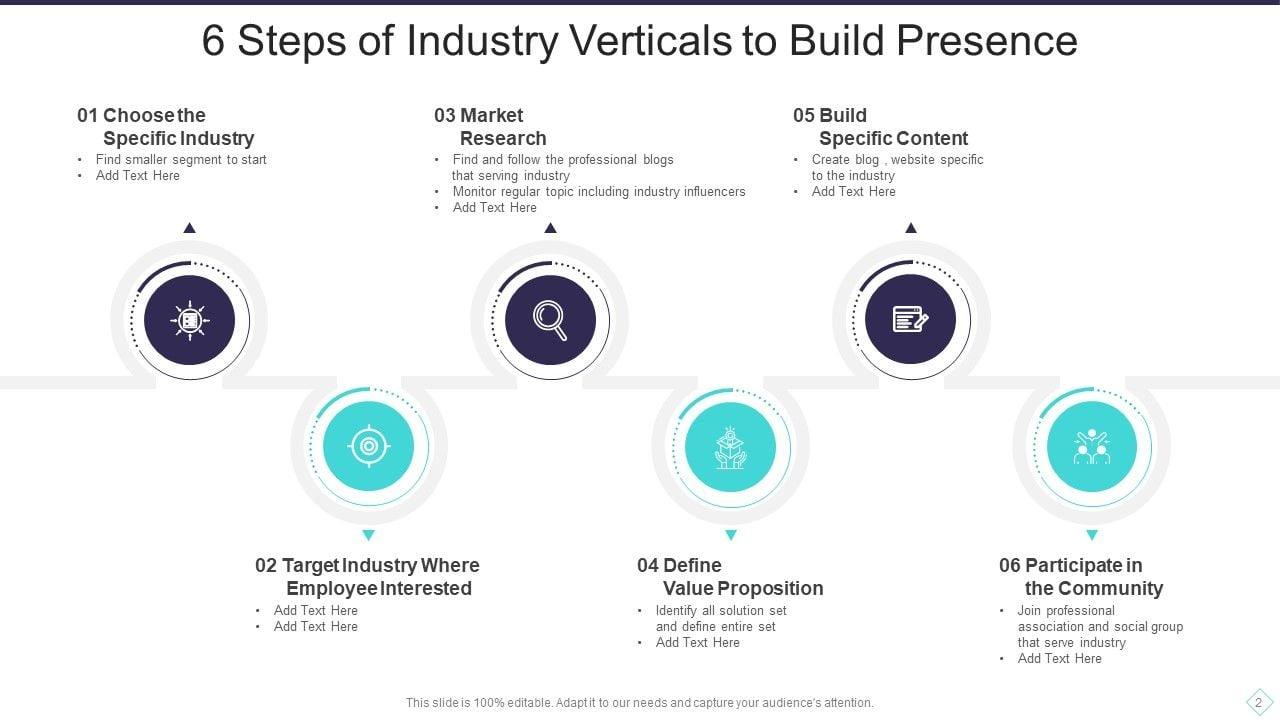 6 Steps of Industry Verticals to Build Presence

01 Choose the Specific Industry
• Find smaller segment to start
• Add Text Here

03 Market Research
• Find and follow the professional blogs that serving industry
• Monitor regular topic including industry influencers
• Add Text Here

05 Build Specific Content
• Create blog , website specific to the industry
• Add Text Here

02 Target Industry Where Employee Interested
• Add Text Here
• Add Text Here

04 Define Value Proposition
• Identify all solution set and define entire set
• Add Text Here

06 Participate in the Community
• Join professional association and social group that serve industry
• Add Text Here

This slide is 100% editable. Adapt it to our needs and capture your audience's attention.

2